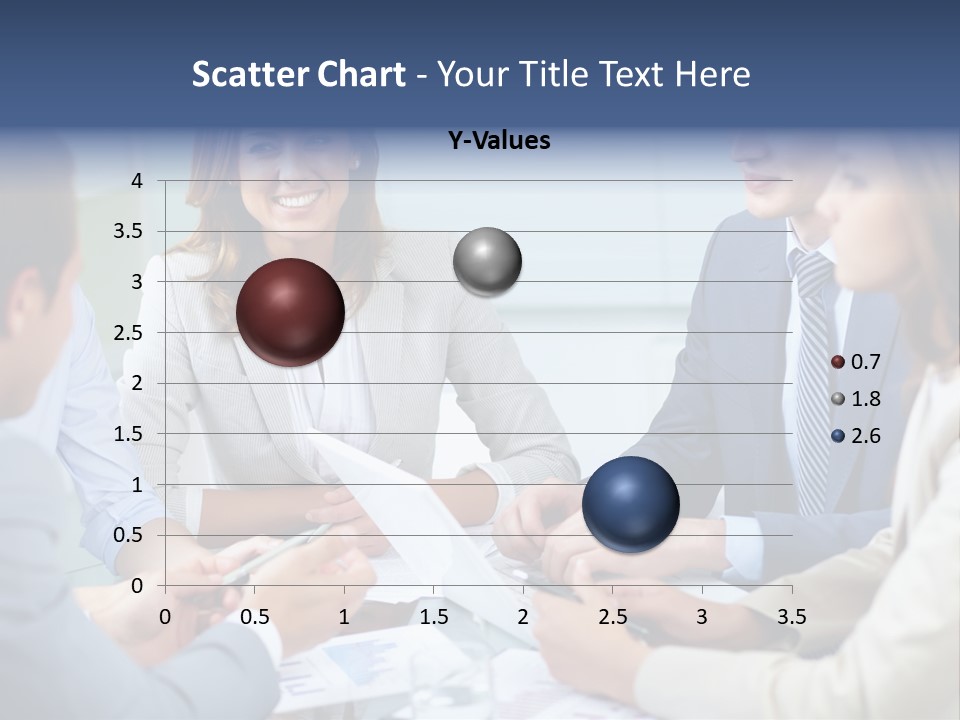 Scatter Chart - Your Title Text Here

Y-Values

4
3.5
3
2.5
2
1.5
1
0.5
0

0 0.5 1 1.5 2 2.5 3 3.5

0.7
1.8
2.6